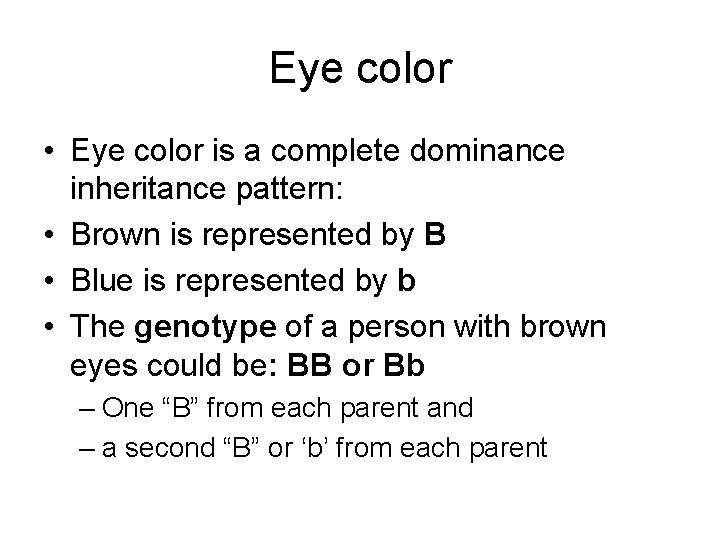 Eye color

• Eye color is a complete dominance inheritance pattern:
• Brown is represented by B
• Blue is represented by b
• The genotype of a person with brown eyes could be: BB or Bb
– One “B” from each parent and
– a second “B” or ‘b’ from each parent